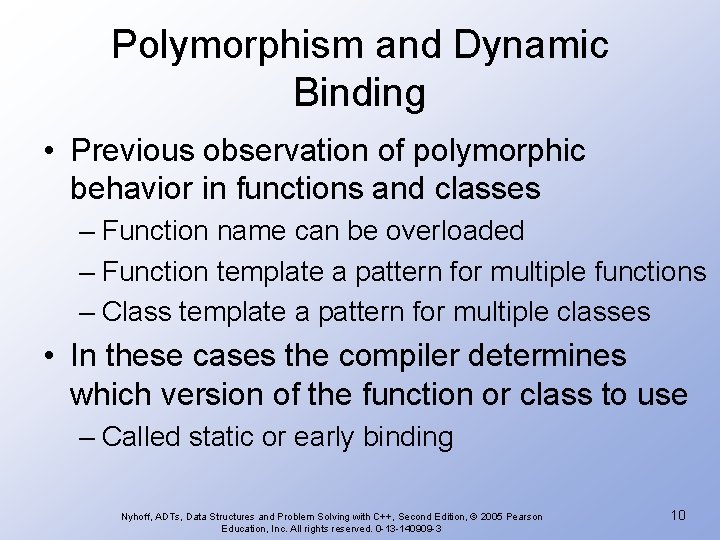 Polymorphism and Dynamic Binding

• Previous observation of polymorphic behavior in functions and classes
– Function name can be overloaded
– Function template a pattern for multiple functions
– Class template a pattern for multiple classes

• In these cases the compiler determines which version of the function or class to use
– Called static or early binding

Nyhoff, ADTs, Data Structures and Problem Solving with C++, Second Edition, © 2005 Pearson Education, Inc. All rights reserved. 0-13-140909-3

10